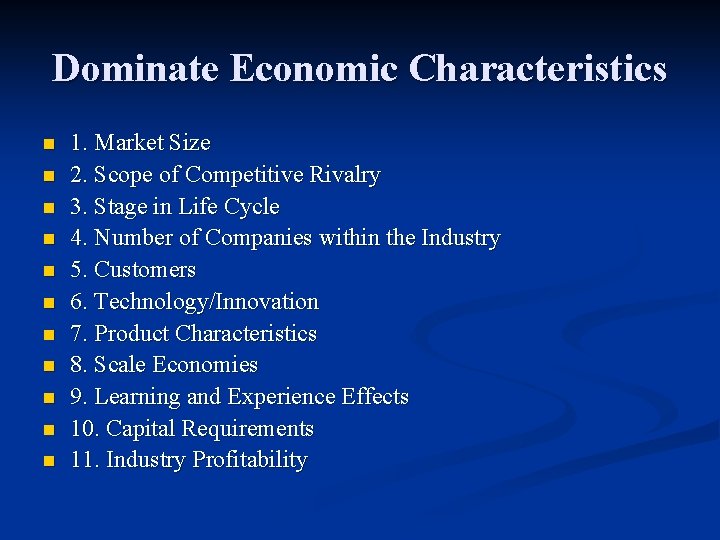 Dominate Economic Characteristics

• 1. Market Size
• 2. Scope of Competitive Rivalry
• 3. Stage in Life Cycle
• 4. Number of Companies within the Industry
• 5. Customers
• 6. Technology/Innovation
• 7. Product Characteristics
• 8. Scale Economies
• 9. Learning and Experience Effects
• 10. Capital Requirements
• 11. Industry Profitability